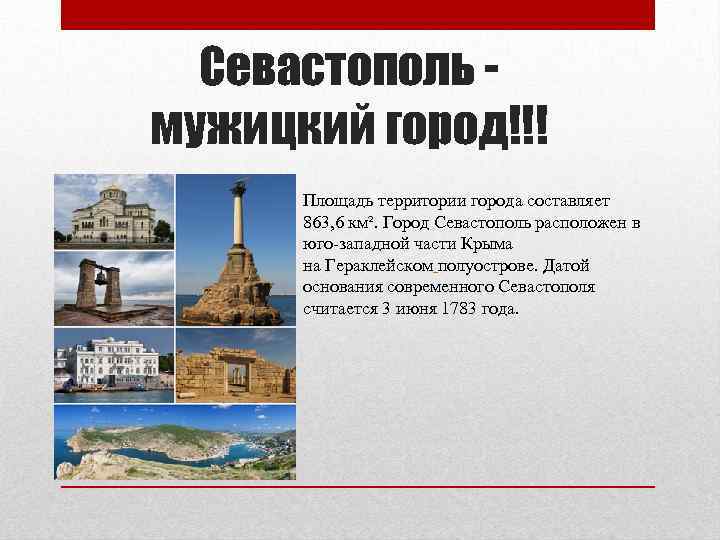 Севастополь - мужицкий город!!!

Площадь территории города составляет 863,6 км². Город Севастополь расположен в юго-западной части Крыма на Гераклейском полуострове. Датой основания современного Севастополя считается 3 июня 1783 года.